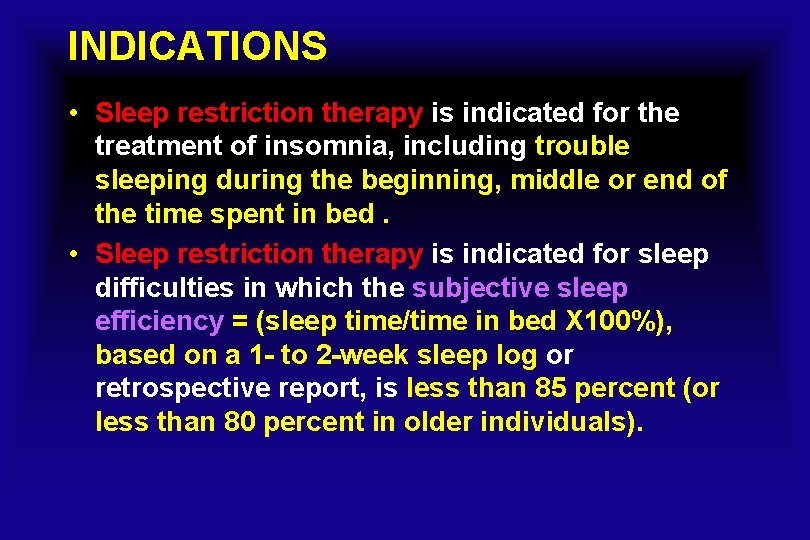 INDICATIONS

• Sleep restriction therapy is indicated for the treatment of insomnia, including trouble sleeping during the beginning, middle or end of the time spent in bed .

• Sleep restriction therapy is indicated for sleep difficulties in which the subjective sleep efficiency = (sleep time/time in bed X100%), based on a 1- to 2-week sleep log or retrospective report, is less than 85 percent (or less than 80 percent in older individuals).